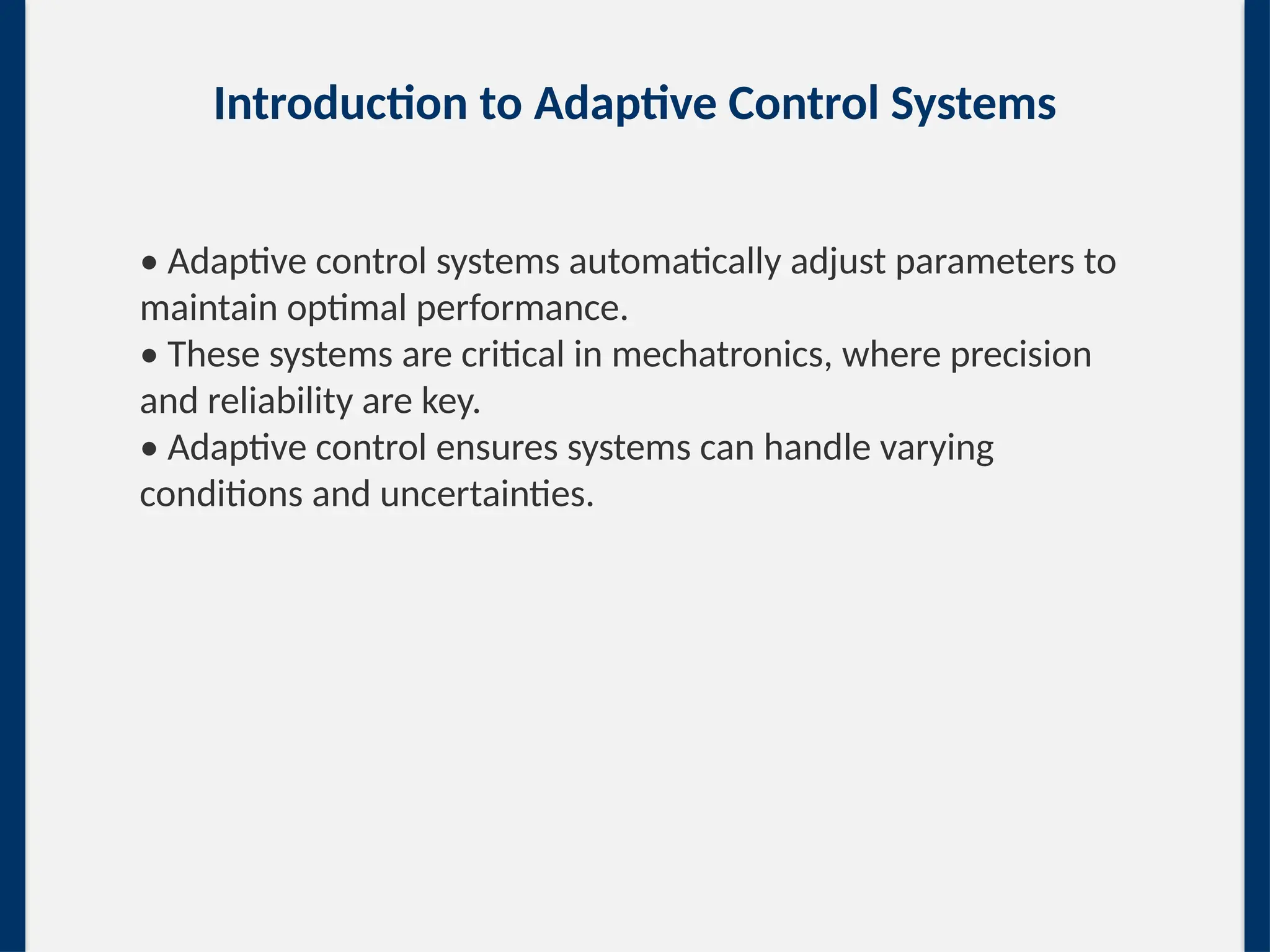 Introduction to Adaptive Control Systems

• Adaptive control systems automatically adjust parameters to maintain optimal performance.
• These systems are critical in mechatronics, where precision and reliability are key.
• Adaptive control ensures systems can handle varying conditions and uncertainties.